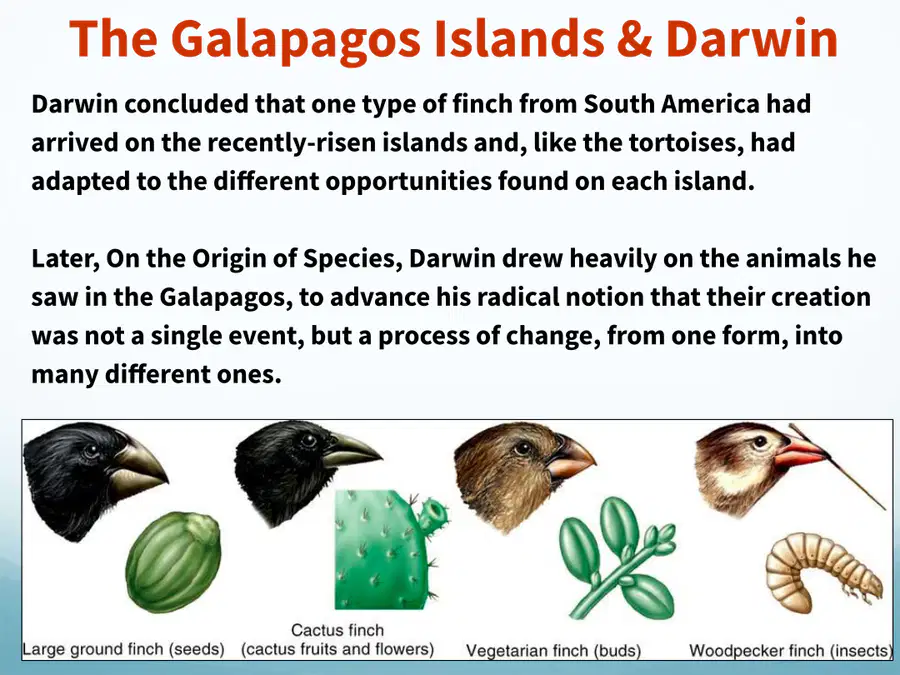 The Galapagos Islands & Darwin

Darwin concluded that one type of finch from South America had arrived on the recently-risen islands and, like the tortoises, had adapted to the different opportunities found on each island.

Later, On the Origin of Species, Darwin drew heavily on the animals he saw in the Galapagos, to advance his radical notion that their creation was not a single event, but a process of change, from one form, into many different ones.

Large ground finch (seeds)

Cactus finch
(cactus fruits and flowers)

Vegetarian finch (buds)

Woodpecker finch (insects)